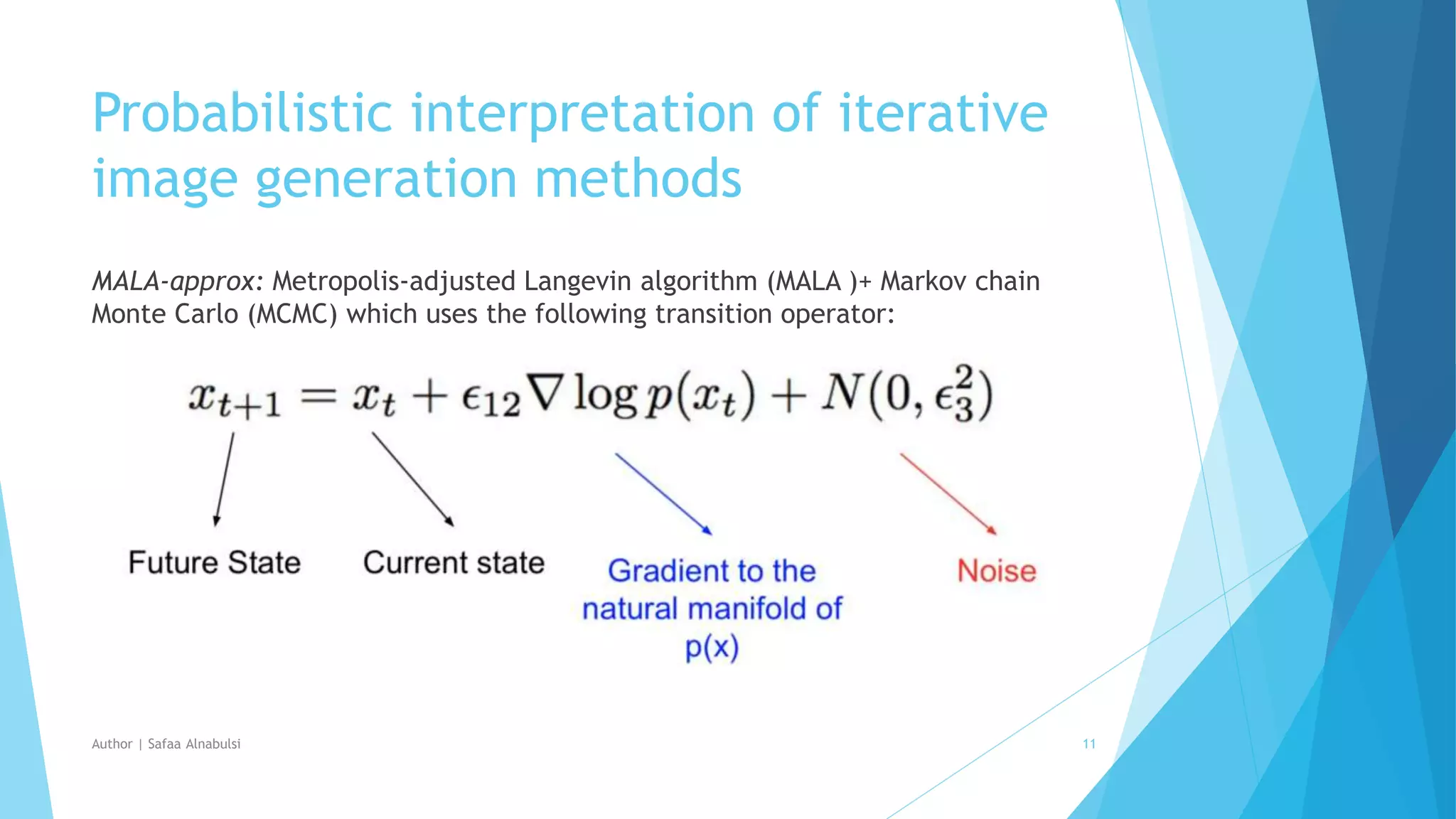 Probabilistic interpretation of iterative image generation methods

MALA-approx: Metropolis-adjusted Langevin algorithm (MALA )+ Markov chain Monte Carlo (MCMC) which uses the following transition operator:

$x_{t+1} = x_t + \epsilon_{12} \nabla \log p(x_t) + N(0, \epsilon_3^2)$

Future State

Current state

Gradient to the natural manifold of p(x)

Noise

Author | Safaa Alnabulsi

11